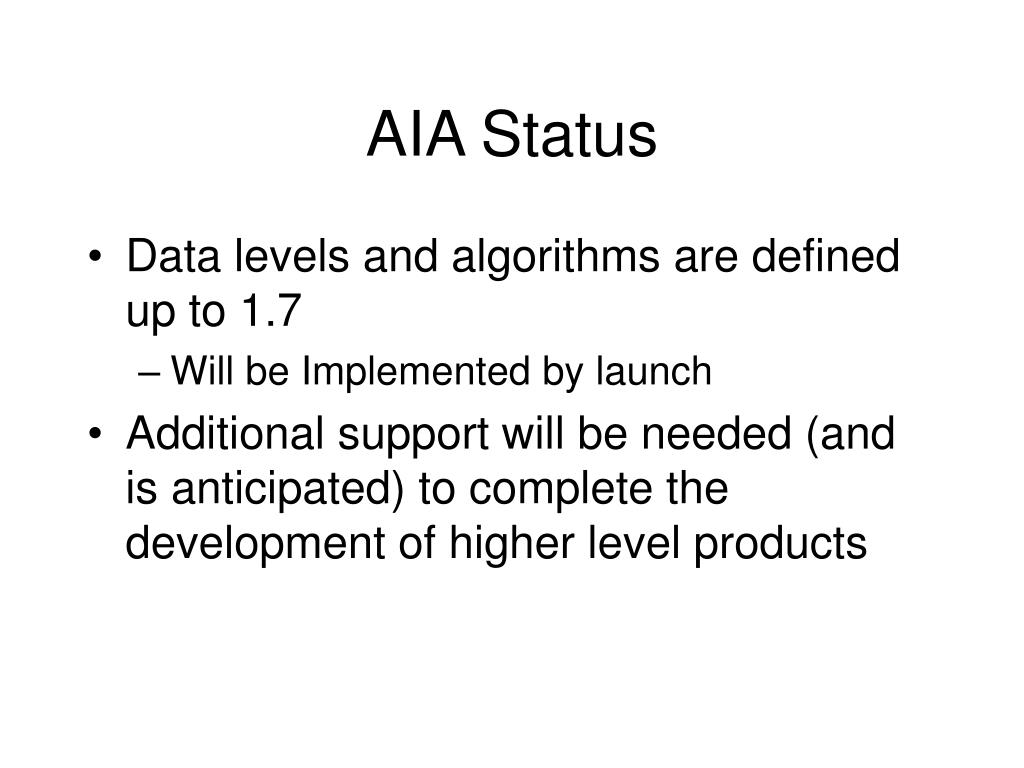 AIA Status

• Data levels and algorithms are defined up to 1.7
– Will be Implemented by launch
• Additional support will be needed (and is anticipated) to complete the development of higher level products